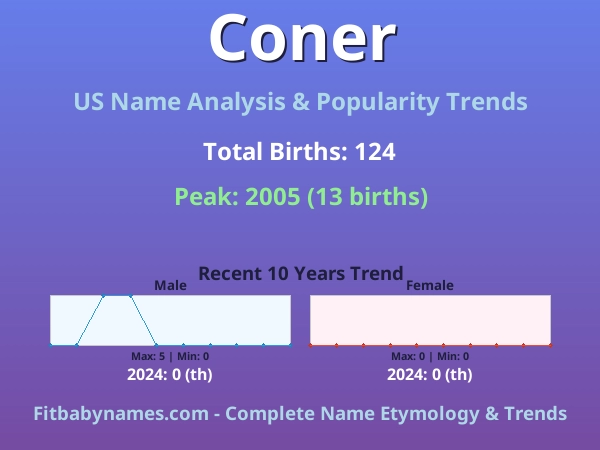 Coner

US Name Analysis & Popularity Trends

Total Births: 124

Peak: 2005 (13 births)

Recent 10 Years Trend

Male

Max: 5 | Min: 0

2024: 0 (th)

Female

Max: 0 | Min: 0

2024: 0 (th)

Fitbabynames.com - Complete Name Etymology & Trends